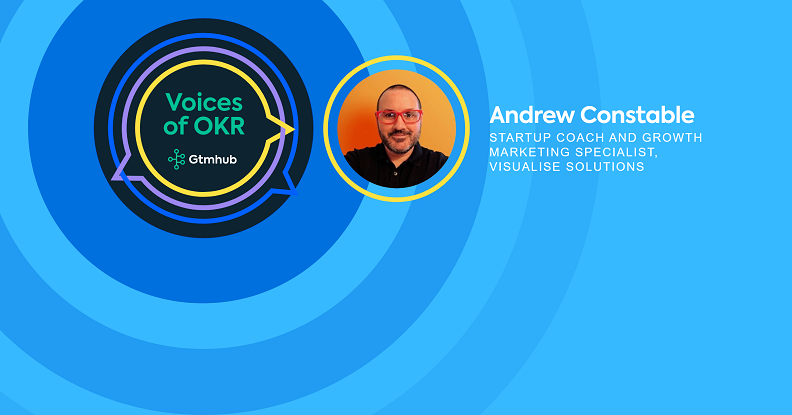 Voices of OKR

Gtmhub

Andrew Constable

STARTUP COACH AND GROWTH MARKETING SPECIALIST, VISUALISE SOLUTIONS